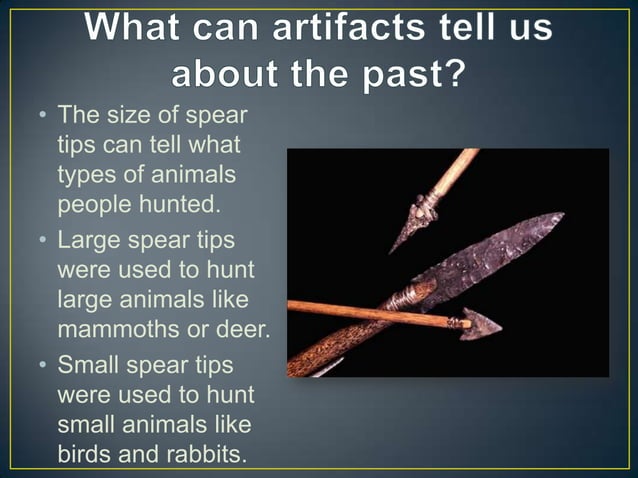 What can artifacts tell us about the past?

• The size of spear tips can tell what types of animals people hunted.
• Large spear tips were used to hunt large animals like mammoths or deer.
• Small spear tips were used to hunt small animals like birds and rabbits.